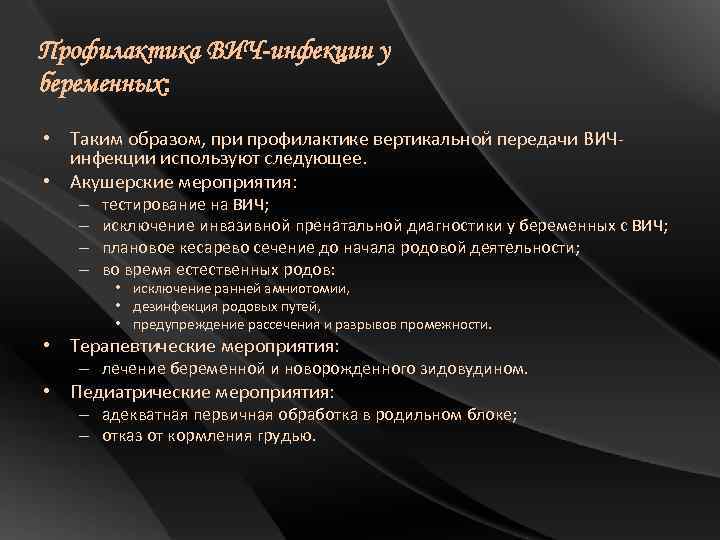 Профилактика ВИЧ-инфекции у беременных:

• Таким образом, при профилактике вертикальной передачи ВИЧ-инфекции используют следующее.
• Акушерские мероприятия:
– тестирование на ВИЧ;
– исключение инвазивной пренатальной диагностики у беременных с ВИЧ;
– плановое кесарево сечение до начала родовой деятельности;
– во время естественных родов:
• исключение ранней амниотомии,
• дезинфекция родовых путей,
• предупреждение рассечения и разрывов промежности.
• Терапевтические мероприятия:
– лечение беременной и новорожденного зидовудином.
• Педиатрические мероприятия:
– адекватная первичная обработка в родильном блоке;
– отказ от кормления грудью.